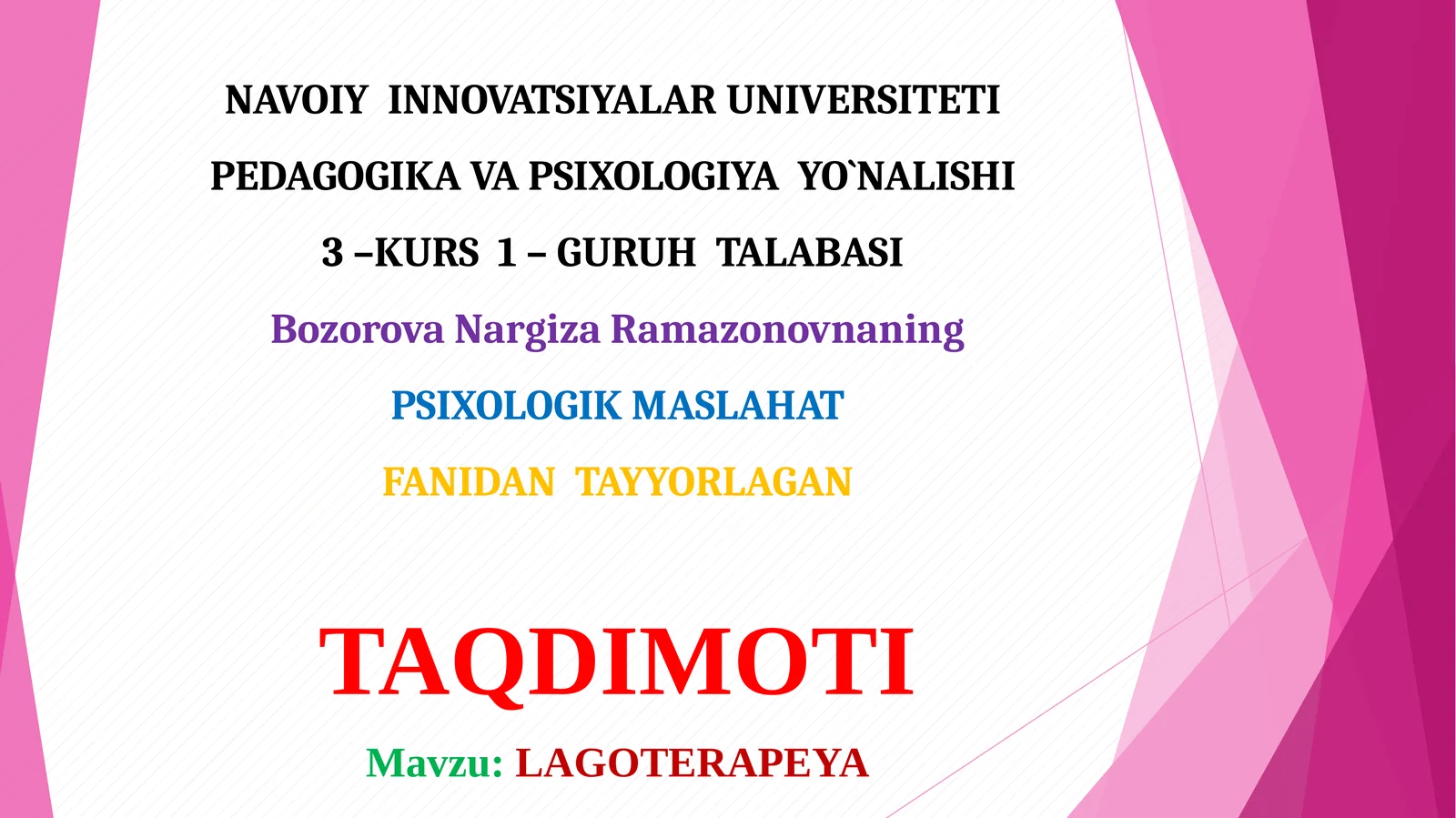 NAVOIY INNOVATSIYALAR UNIVERSITETI

PEDAGOGIKA VA PSIXOLOGIYA YO`NALISHI

3 –KURS 1 – GURUH TALABASI

Bozorova Nargiza Ramazonovnaning

PSIXOLOGIK MASLAHAT

FANIDAN TAYYORLAGAN

TAQDIMOTI

Mavzu: LAGOTERAPEYA